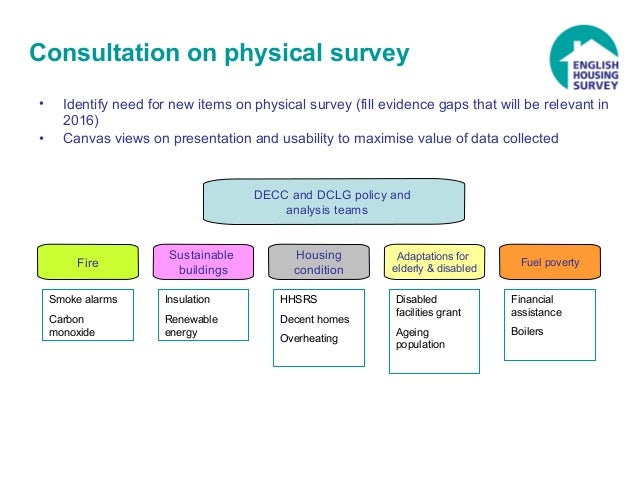 Consultation on physical survey

ENGLISH HOUSING SURVEY

• Identify need for new items on physical survey (fill evidence gaps that will be relevant in 2016)
• Canvas views on presentation and usability to maximise value of data collected

DECC and DCLG policy and analysis teams

Fire

Smoke alarms

Carbon monoxide

Sustainable buildings

Insulation

Renewable energy

Housing condition

HHSRS

Decent homes

Overheating

Adaptations for elderly & disabled

Disabled facilities grant

Ageing population

Fuel poverty

Financial assistance

Boilers